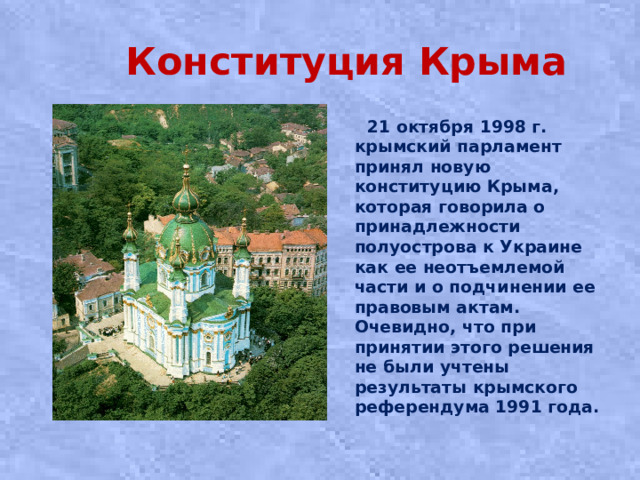 Конституция Крыма

21 октября 1998 г. крымский парламент принял новую конституцию Крыма, которая говорила о принадлежности полуострова к Украине как ее неотъемлемой части и о подчинении ее правовым актам. Очевидно, что при принятии этого решения не были учтены результаты крымского референдума 1991 года.